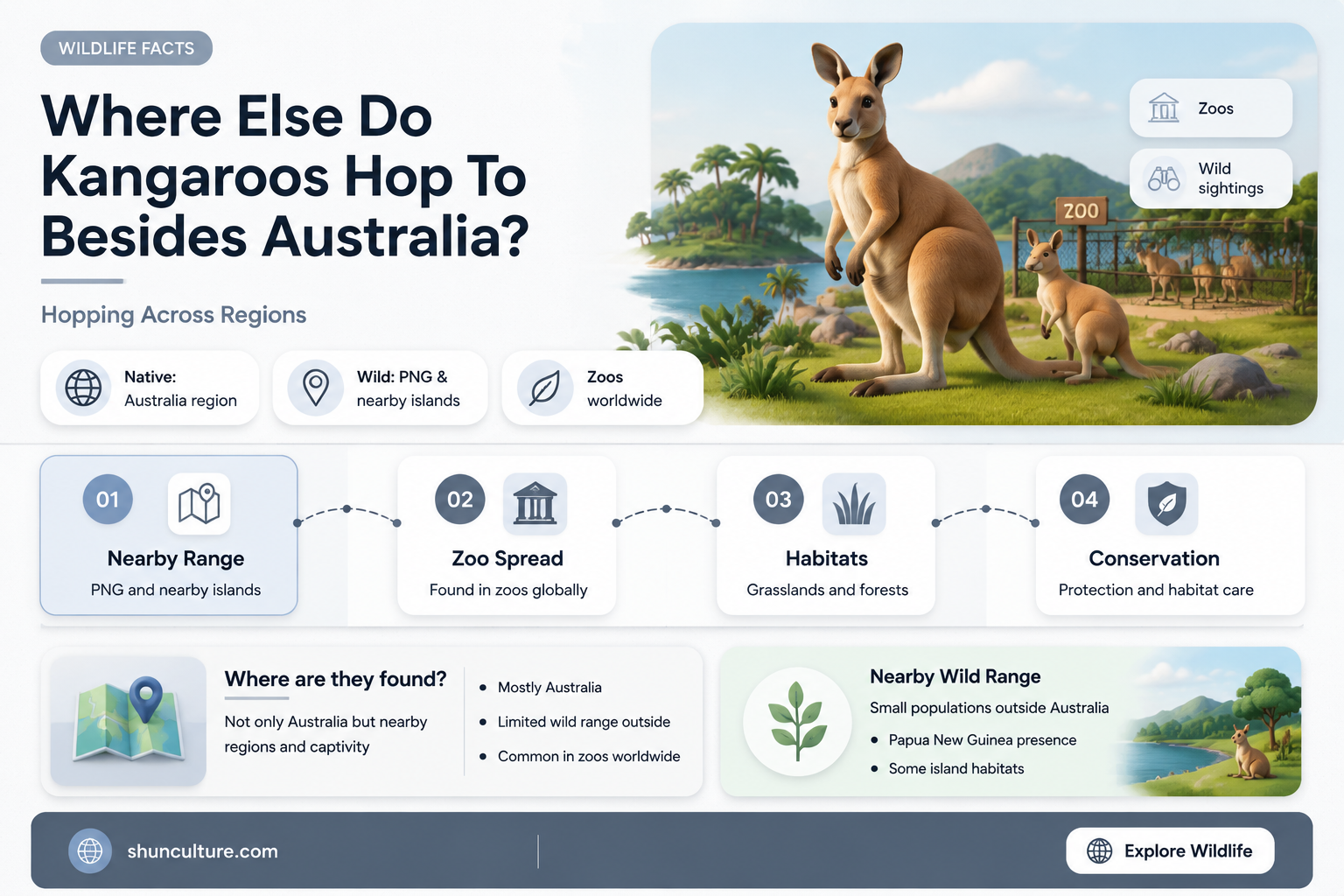 WILDLIFE FACTS

Where Else Do Kangaroos Hop To Besides Australia?

Hopping Across Regions

Native: Australia region

Wild: PNG & nearby islands

Zoos worldwide

Zoos

Wild sightings

ZOO

01
Nearby Range
PNG and nearby islands

02
Zoo Spread
Found in zoos globally

03
Habitats
Grasslands and forests

04
Conservation
Protection and habitat care

Where are they found?
Not only Australia but nearby regions and captivity

- Mostly Australia
- Limited wild range outside
- Common in zoos worldwide

Nearby Wild Range
Small populations outside Australia
- Papua New Guinea presence
- Some island habitats

shunculture.com

Explore Wildlife